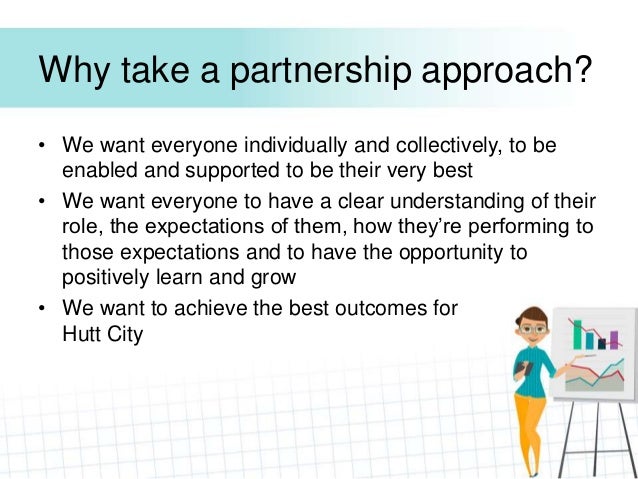 Why take a partnership approach?

• We want everyone individually and collectively, to be enabled and supported to be their very best
• We want everyone to have a clear understanding of their role, the expectations of them, how they're performing to those expectations and to have the opportunity to positively learn and grow
• We want to achieve the best outcomes for Hutt City